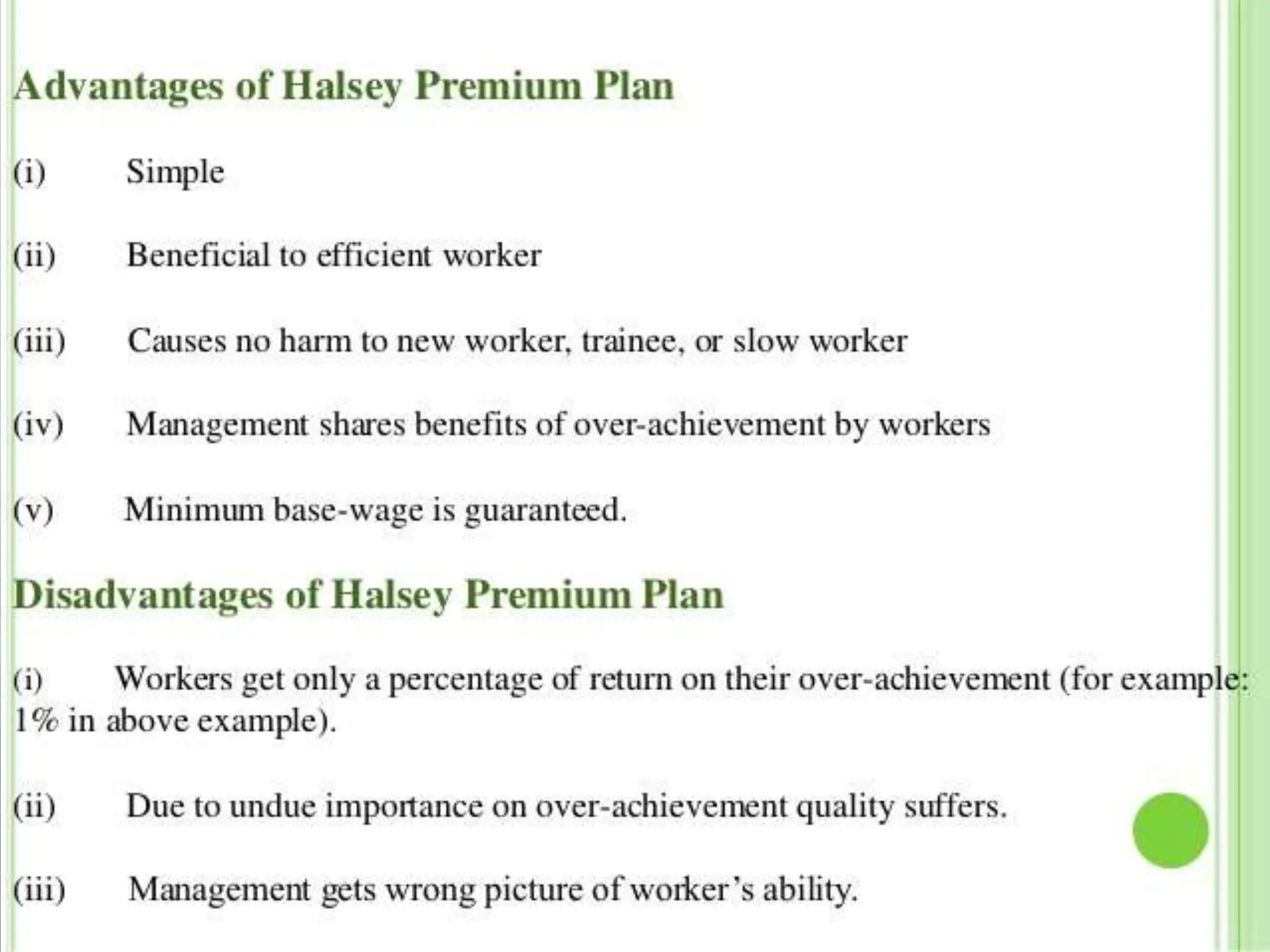 Advantages of Halsey Premium Plan

(i) Simple

(ii) Beneficial to efficient worker

(iii) Causes no harm to new worker, trainee, or slow worker

(iv) Management shares benefits of over-achievement by workers

(v) Minimum base-wage is guaranteed.

Disadvantages of Halsey Premium Plan

(i) Workers get only a percentage of return on their over-achievement (for example: 1% in above example).

(ii) Due to undue importance on over-achievement quality suffers.

(iii) Management gets wrong picture of worker's ability.